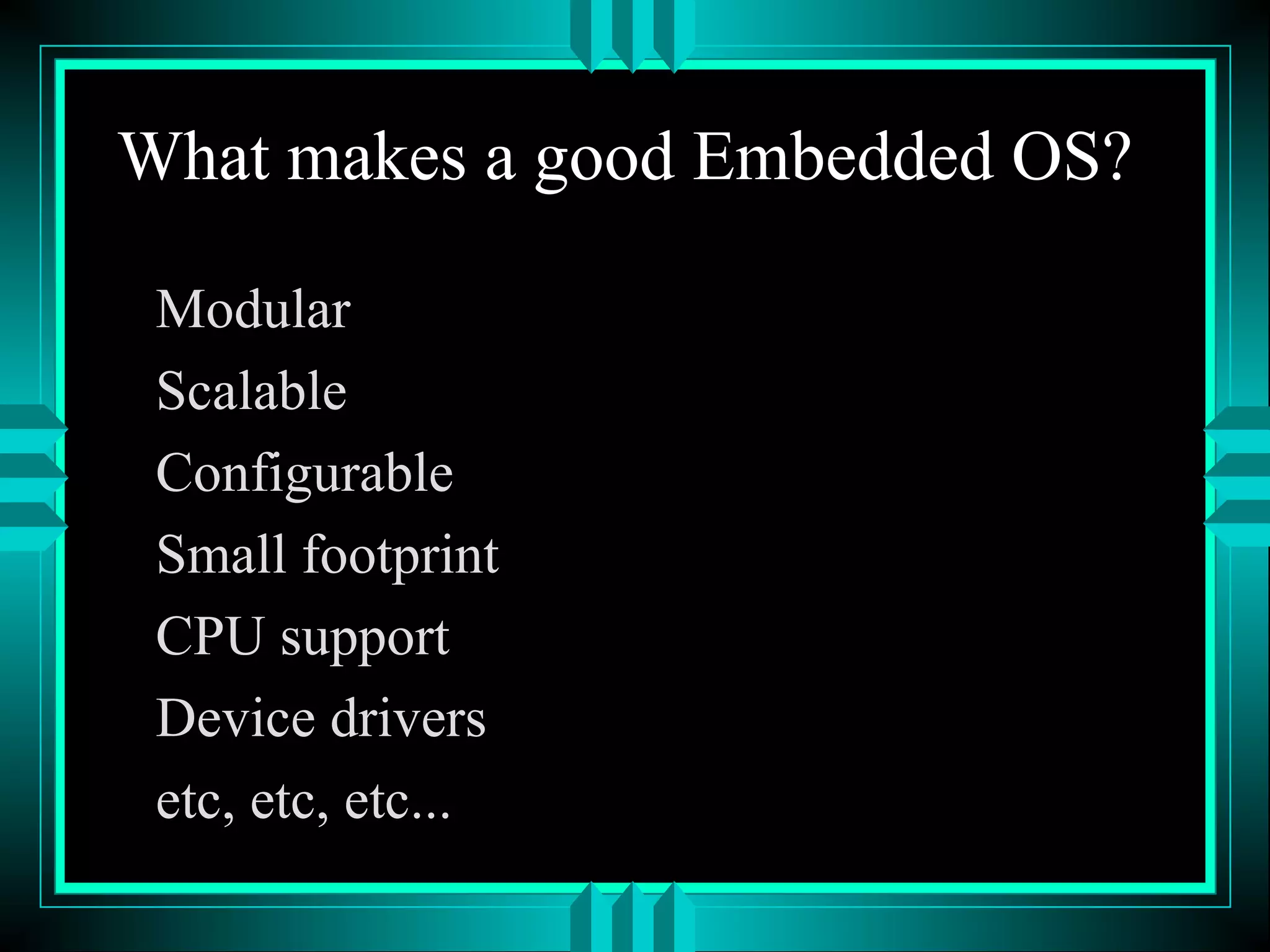 What makes a good Embedded OS?

Modular

Scalable

Configurable

Small footprint

CPU support

Device drivers

etc, etc, etc...